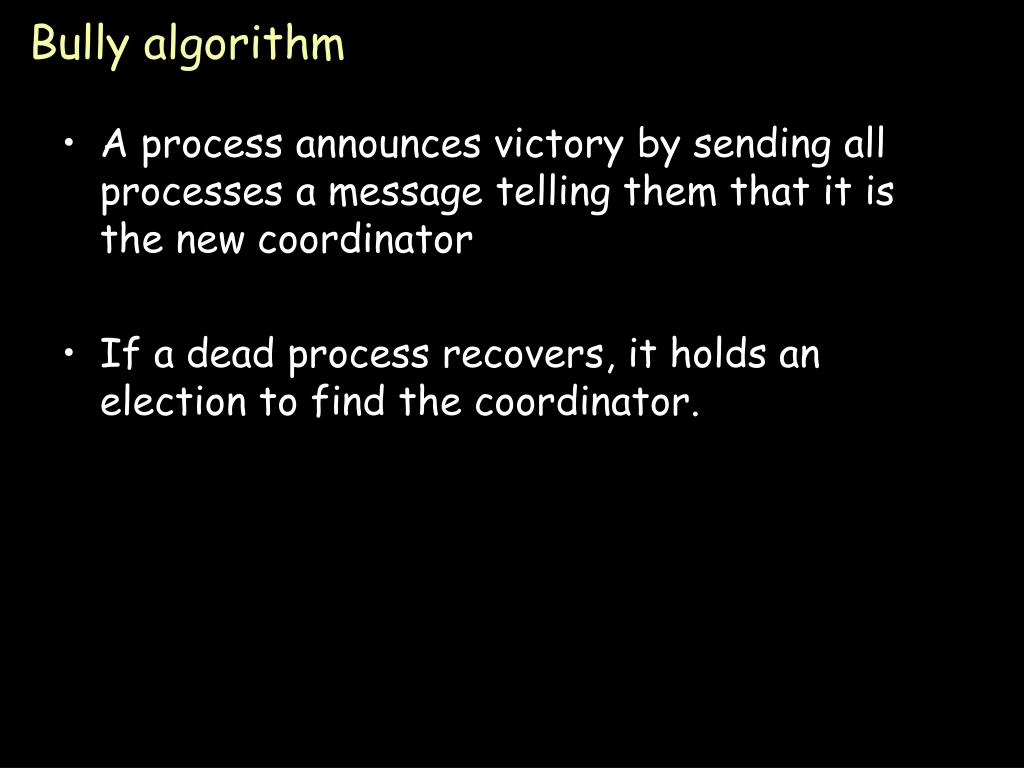 Bully algorithm

• A process announces victory by sending all processes a message telling them that it is the new coordinator

• If a dead process recovers, it holds an election to find the coordinator.